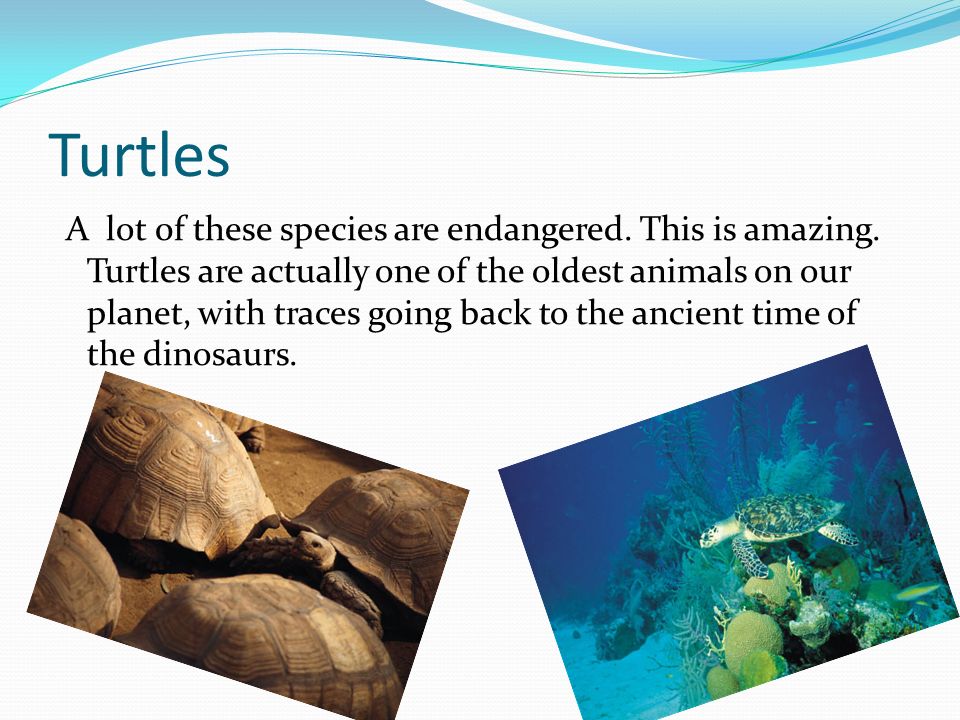 Turtles

A lot of these species are endangered. This is amazing. Turtles are actually one of the oldest animals on our planet, with traces going back to the ancient time of the dinosaurs.